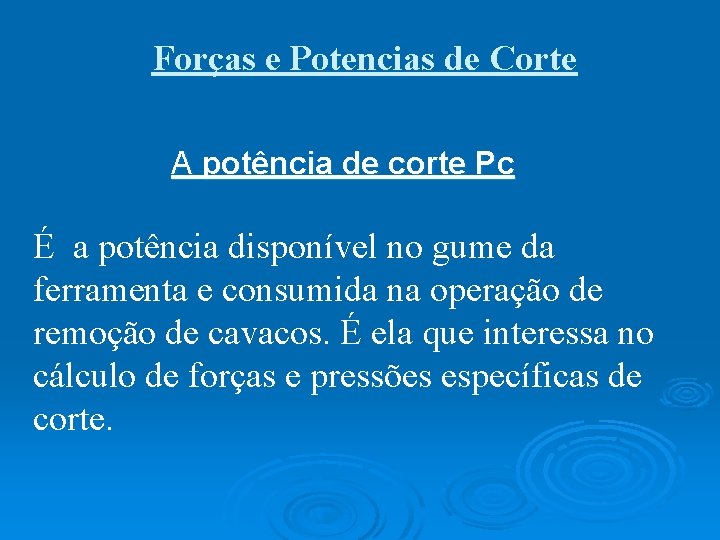 Forças e Potencias de Corte

A potência de corte Pc

É  a potência disponível no gume da ferramenta e consumida na operação de remoção de cavacos. É ela que interessa no cálculo de forças e pressões específicas de corte.